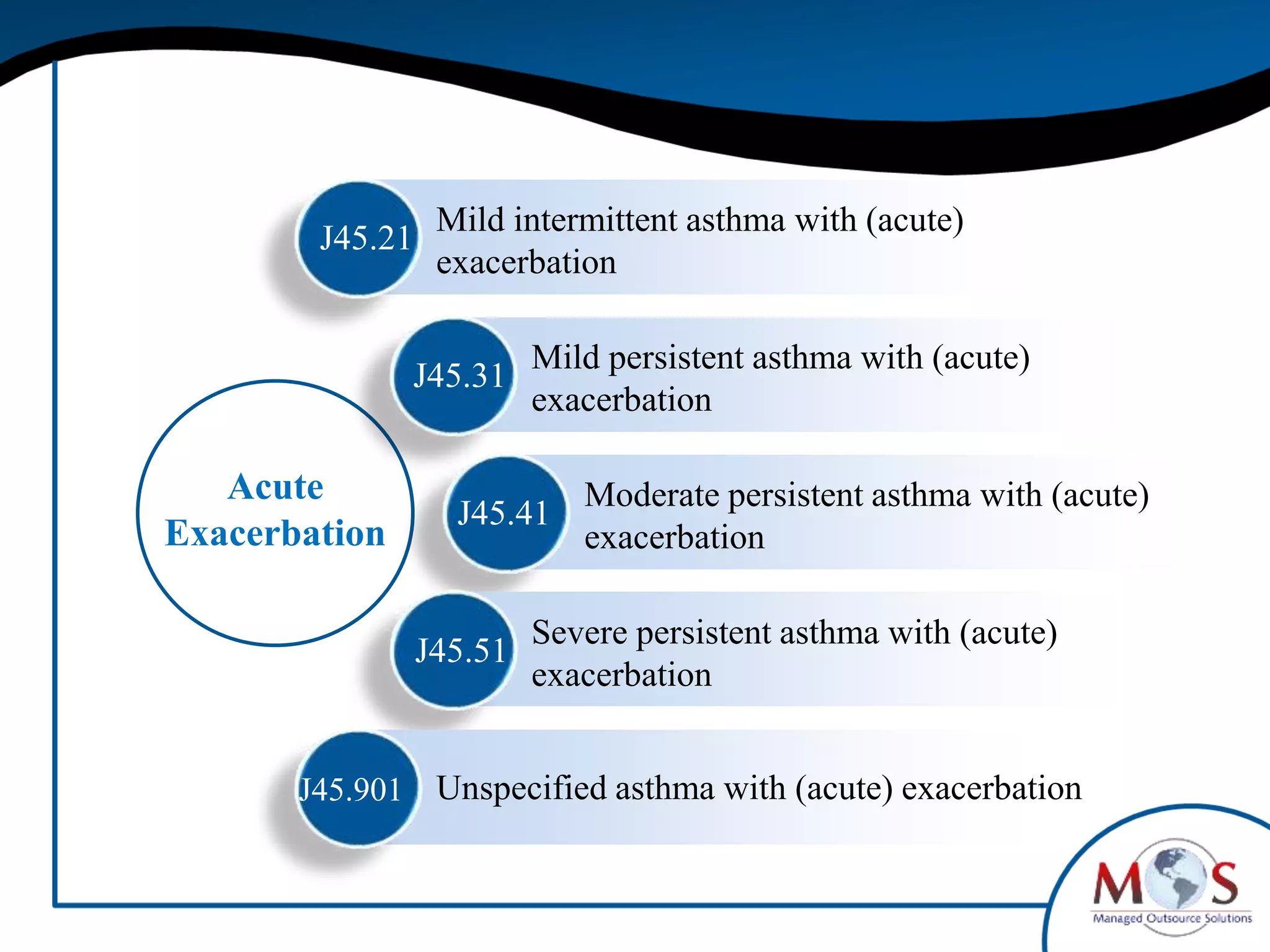 Acute Exacerbation

J45.21 Mild intermittent asthma with (acute) exacerbation

J45.31 Mild persistent asthma with (acute) exacerbation

J45.41 Moderate persistent asthma with (acute) exacerbation

J45.51 Severe persistent asthma with (acute) exacerbation

J45.901 Unspecified asthma with (acute) exacerbation

MOS
Managed Outsource Solutions